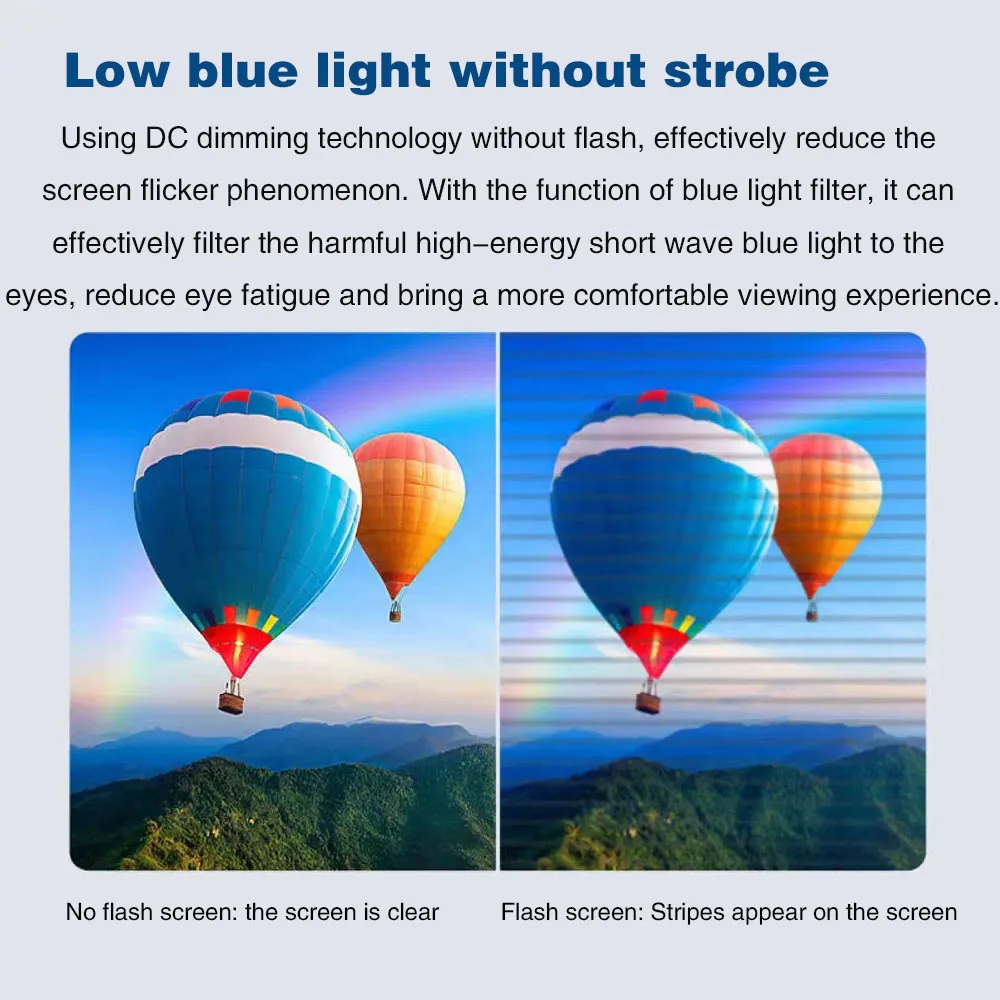 Low blue light without strobe

Using DC dimming technology without flash, effectively reduce the screen flicker phenomenon. With the function of blue light filter, it can effectively filter the harmful high-energy short wave blue light to the eyes, reduce eye fatigue and bring a more comfortable viewing experience.

No flash screen: the screen is clear

Flash screen: Stripes appear on the screen